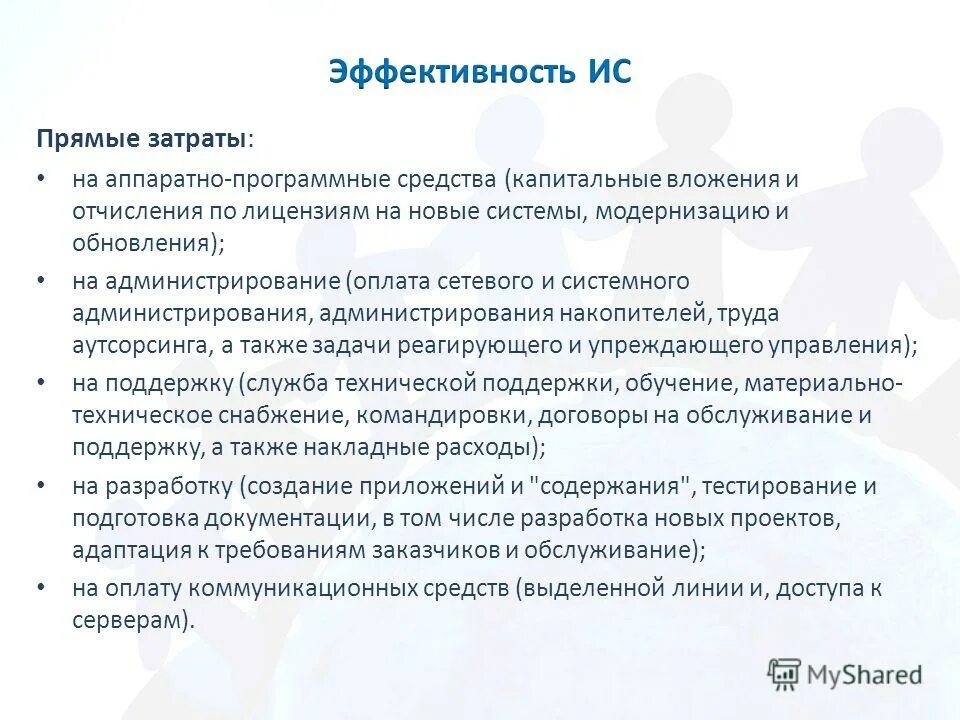 Эффективность ИС

Прямые затраты:

• на аппаратно-программные средства (капитальные вложения и отчисления по лицензиям на новые системы, модернизацию и обновления);
• на администрирование (оплата сетевого и системного администрирования, администрирования накопителей, труда аутсорсинга, а также задачи реагирующего и упреждающего управления);
• на поддержку (служба технической поддержки, обучение, материально-техническое снабжение, командировки, договоры на обслуживание и поддержку, а также накладные расходы);
• на разработку (создание приложений и "содержания", тестирование и подготовка документации, в том числе разработка новых проектов, адаптация к требованиям заказчиков и обслуживание);
• на оплату коммуникационных средств (выделенной линии и, доступа к серверам).

MyShared